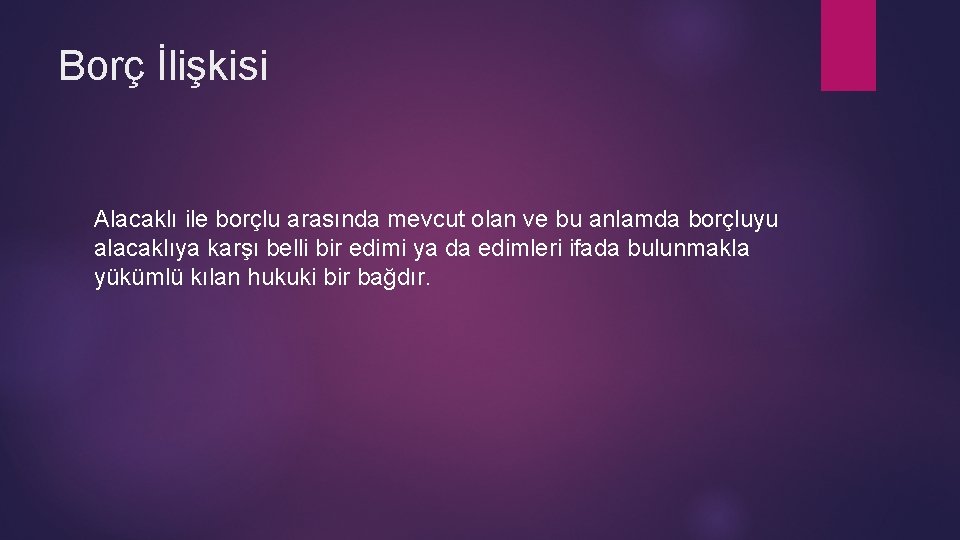 Borç İlişkisi

Alacaklı ile borçlu arasında mevcut olan ve bu anlamda borçluyu alacaklıya karşı belli bir edimi ya da edimleri ifada bulunmakla yükümlü kılan hukuki bir bağdır.